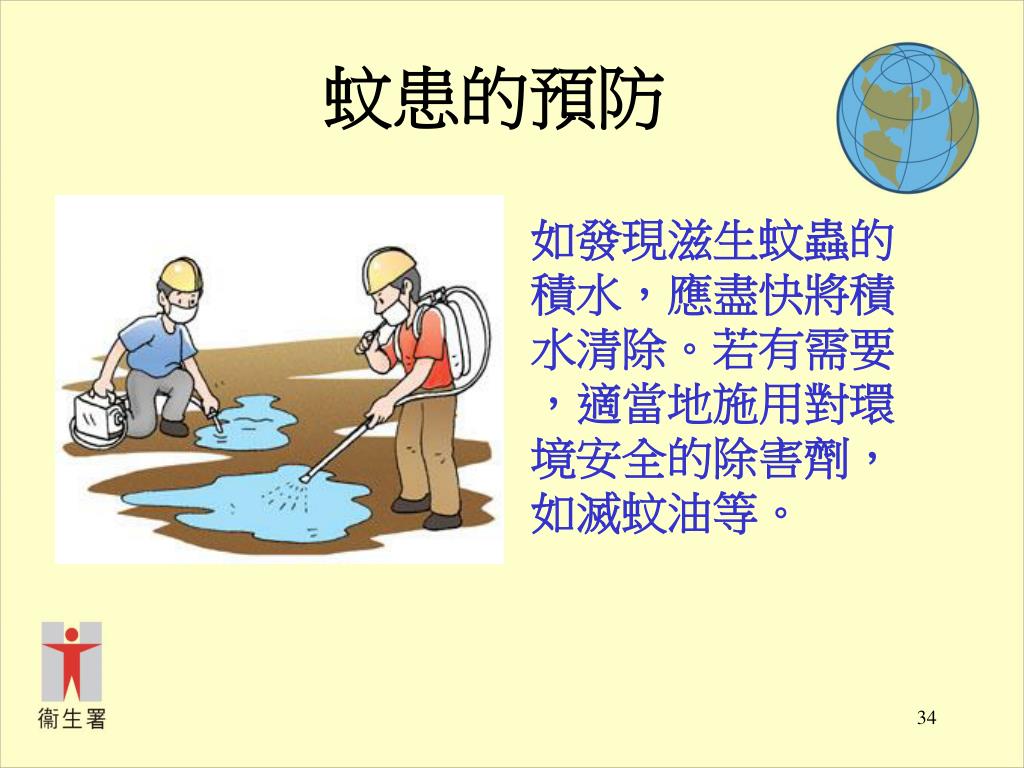 蚊患的預防

如發現滋生蚊蟲的積水，應盡快將積水清除。若有需要，適當地施用對環境安全的除害劑，如滅蚊油等。

衞生署

34